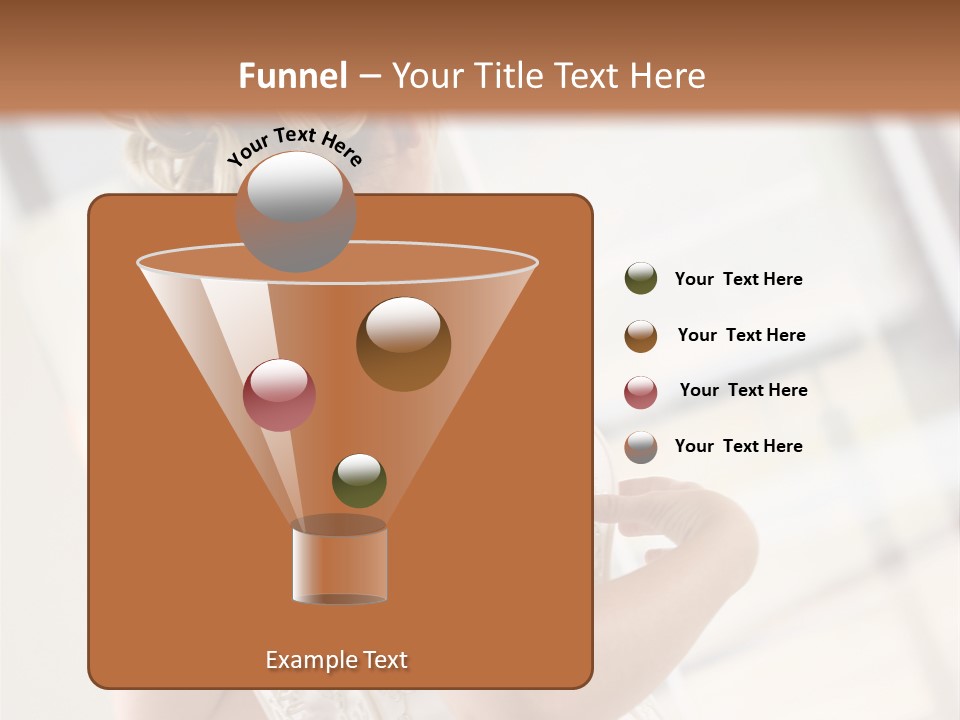 Funnel – Your Title Text Here

Your Text Here

Your Text Here

Your Text Here

Your Text Here

Your Text Here

Example Text